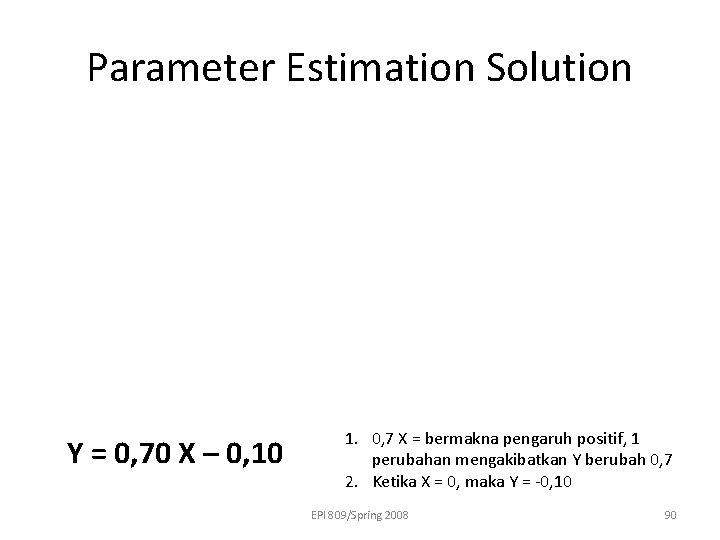 Parameter Estimation Solution

Y = 0,70 X – 0,10

1. 0,7 X = bermakna pengaruh positif, 1 perubahan mengakibatkan Y berubah 0,7
2. Ketika X = 0, maka Y = -0,10

EPI 809/Spring 2008

90